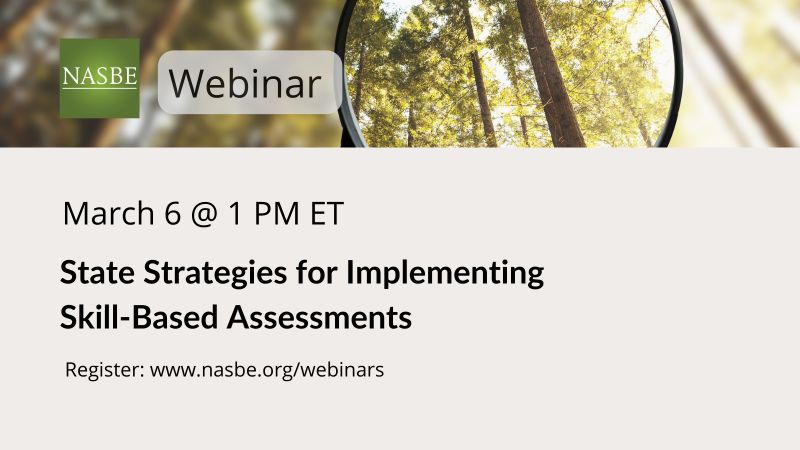 NASBE

Webinar

March 6 @ 1 PM ET

State Strategies for Implementing Skill-Based Assessments

Register: www.nasbe.org/webinars